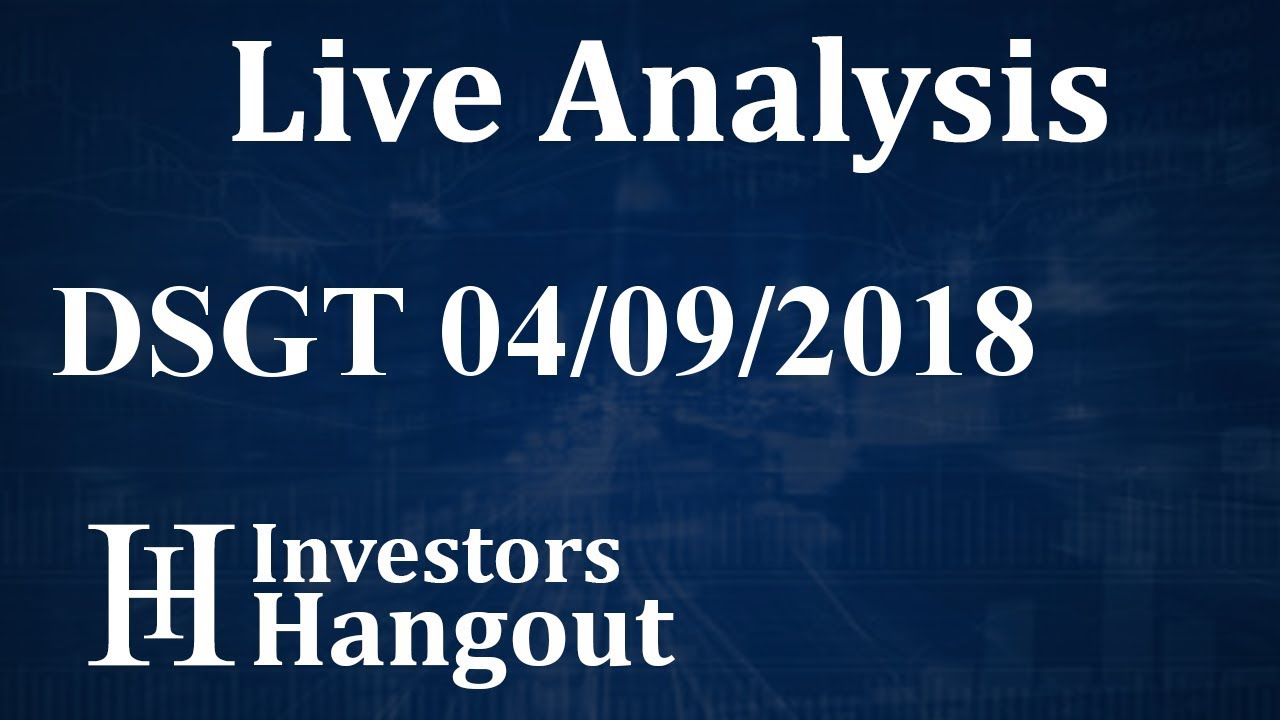 Live Analysis

DSGT 04/09/2018

IH Investors Hangout